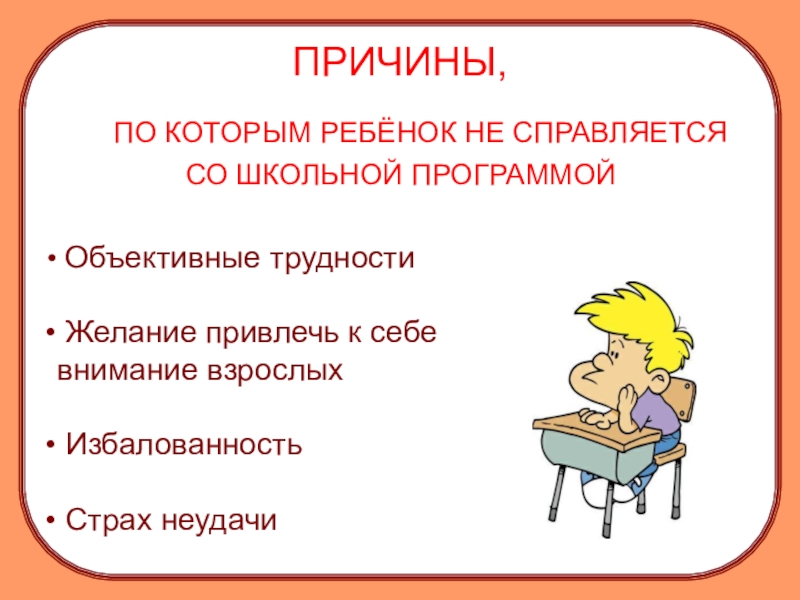 ПРИЧИНЫ,

ПО КОТОРЫМ РЕБЁНОК НЕ СПРАВЛЯЕТСЯ СО ШКОЛЬНОЙ ПРОГРАММОЙ

• Объективные трудности

• Желание привлечь к себе внимание взрослых

• Избалованность

• Страх неудачи